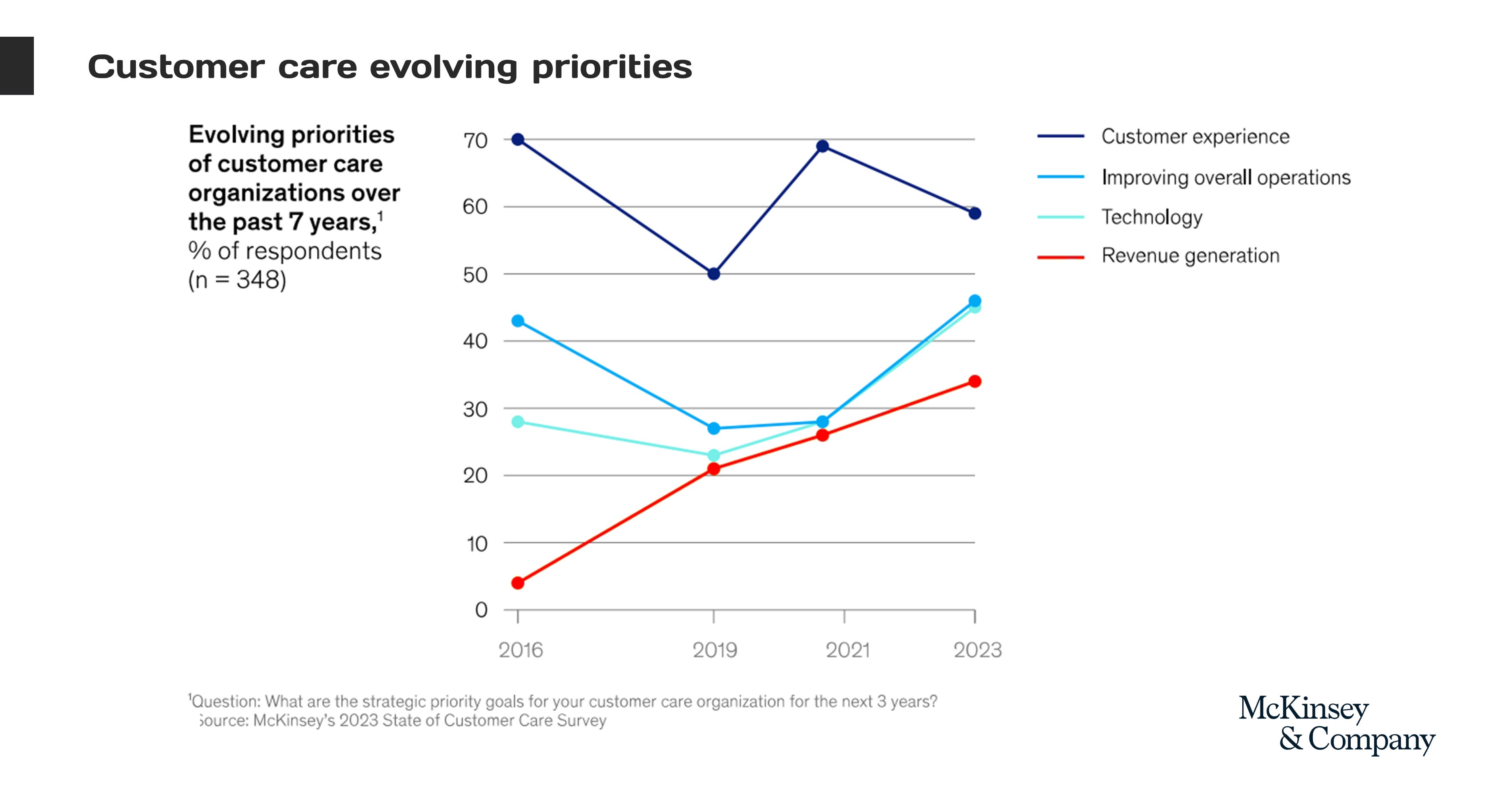 Customer care evolving priorities

Evolving priorities of customer care organizations over the past 7 years,$^1$
% of respondents
(n = 348)

70
60
50
40
30
20
10
0

2016
2019
2021
2023

Customer experience
Improving overall operations
Technology
Revenue generation

$^1$Question: What are the strategic priority goals for your customer care organization for the next 3 years?
Source: McKinsey's 2023 State of Customer Care Survey

McKinsey
& Company